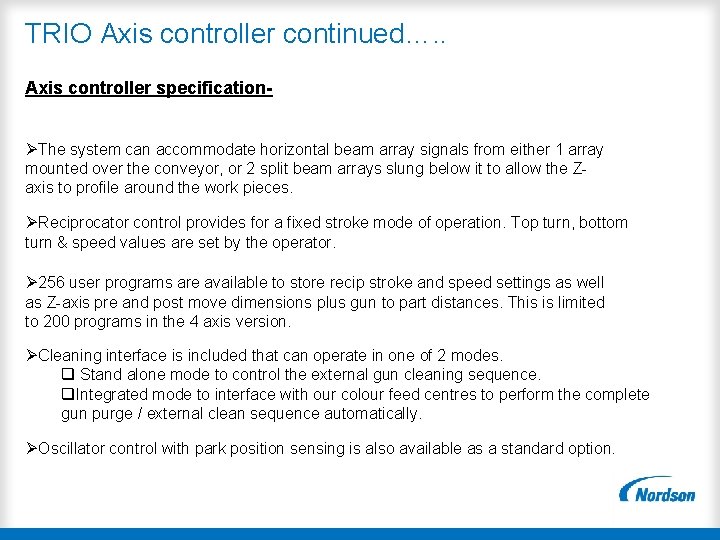 TRIO Axis controller continued…..

Axis controller specification-

➢The system can accommodate horizontal beam array signals from either 1 array mounted over the conveyor, or 2 split beam arrays slung below it to allow the Z-axis to profile around the work pieces.

➢Reciprocator control provides for a fixed stroke mode of operation. Top turn, bottom turn & speed values are set by the operator.

➢256 user programs are available to store recip stroke and speed settings as well as Z-axis pre and post move dimensions plus gun to part distances. This is limited to 200 programs in the 4 axis version.

➢Cleaning interface is included that can operate in one of 2 modes.
❑ Stand alone mode to control the external gun cleaning sequence.
❑Integrated mode to interface with our colour feed centres to perform the complete gun purge / external clean sequence automatically.

➢Oscillator control with park position sensing is also available as a standard option.

Nordson